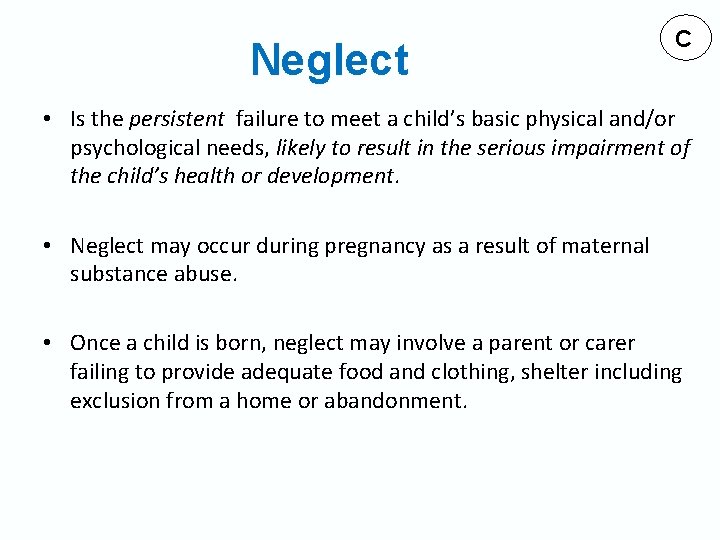 Neglect

C

• Is the persistent failure to meet a child's basic physical and/or psychological needs, likely to result in the serious impairment of the child's health or development.

• Neglect may occur during pregnancy as a result of maternal substance abuse.

• Once a child is born, neglect may involve a parent or carer failing to provide adequate food and clothing, shelter including exclusion from a home or abandonment.